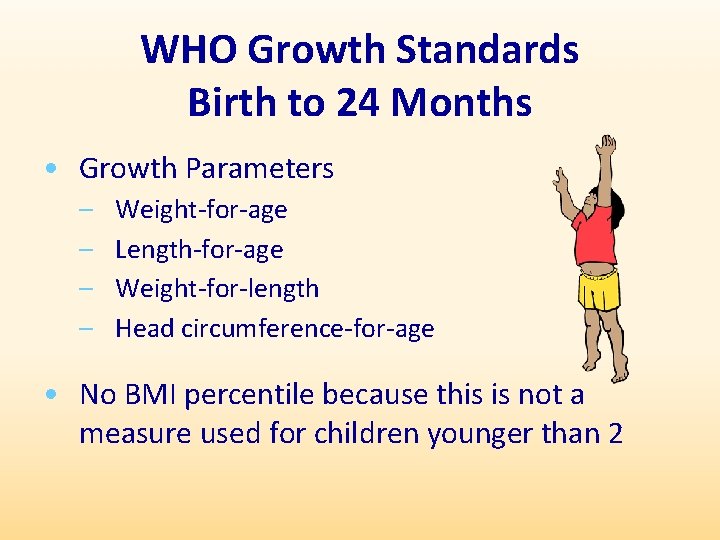 WHO Growth Standards
Birth to 24 Months

• Growth Parameters
– Weight-for-age
– Length-for-age
– Weight-for-length
– Head circumference-for-age

• No BMI percentile because this is not a measure used for children younger than 2